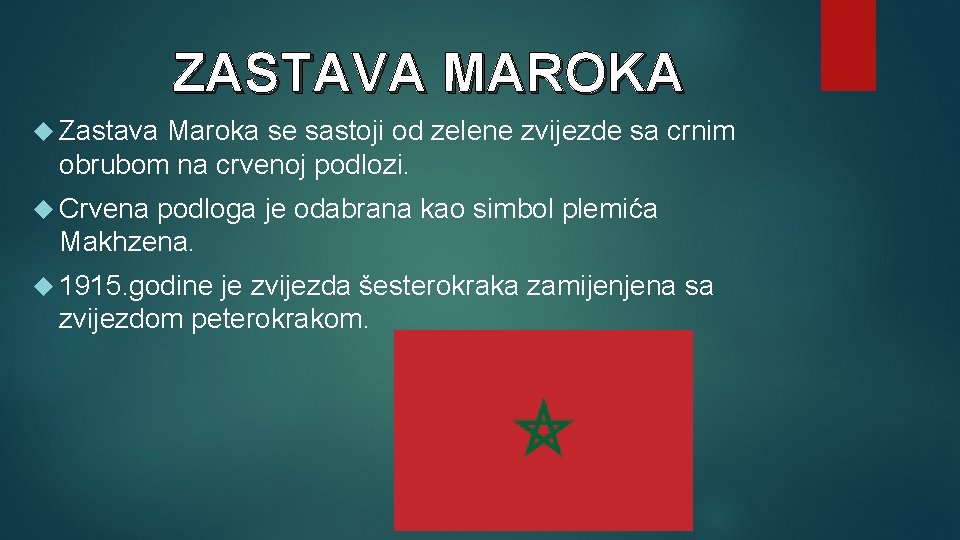 ZASTAVA MAROKA

Zastava Maroka se sastoji od zelene zvijezde sa crnim obrubom na crvenoj podlozi.

Crvena podloga je odabrana kao simbol plemića Makhzena.

1915.godine je zvijezda šesterokraka zamijenjena sa zvijezdom peterokrakom.